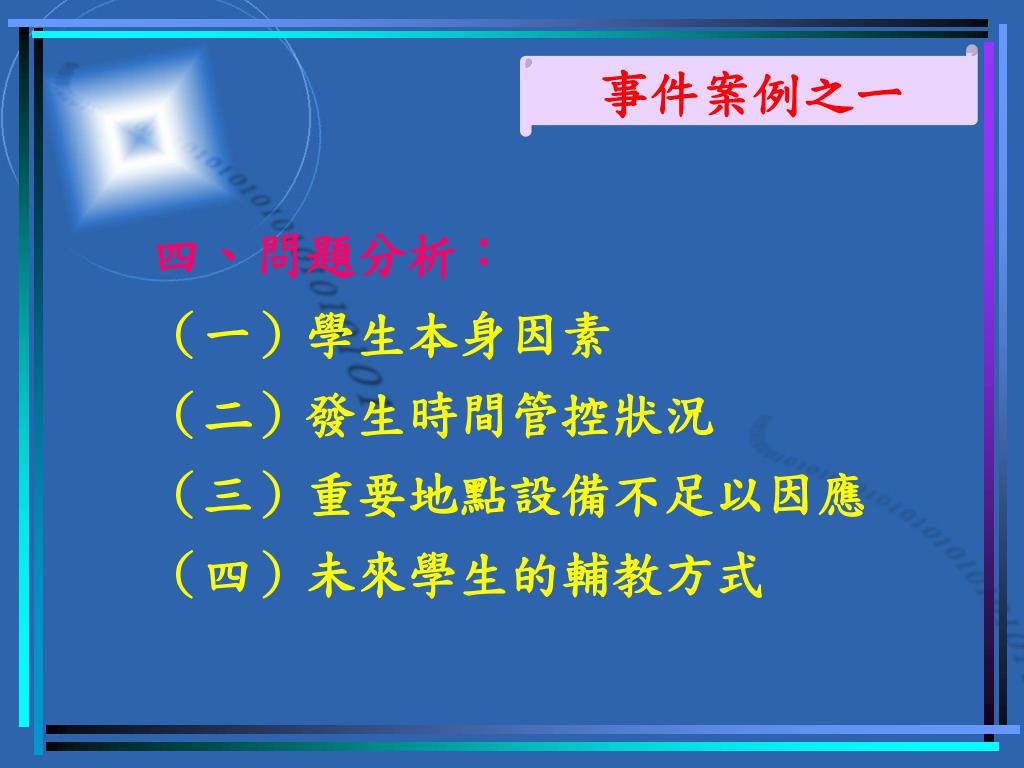 事件案例之一

四、問題分析：

（一）學生本身因素

（二）發生時間管控狀況

（三）重要地點設備不足以因應

（四）未來學生的輔教方式